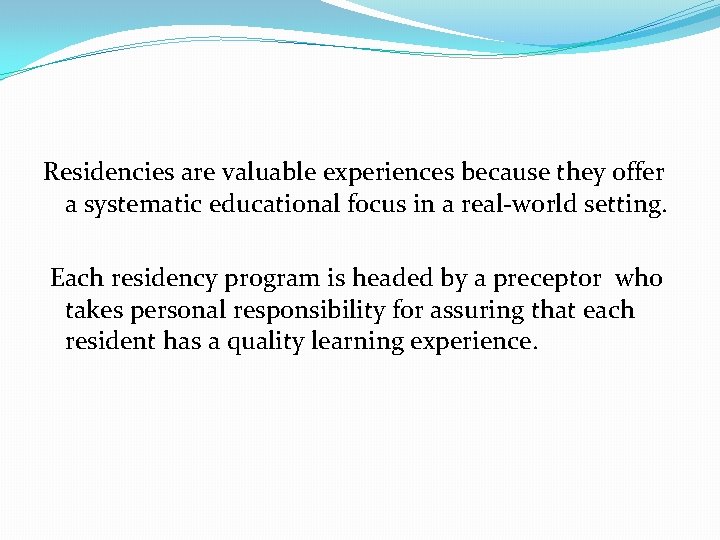 Residencies are valuable experiences because they offer a systematic educational focus in a real-world setting.

Each residency program is headed by a preceptor who takes personal responsibility for assuring that each resident has a quality learning experience.